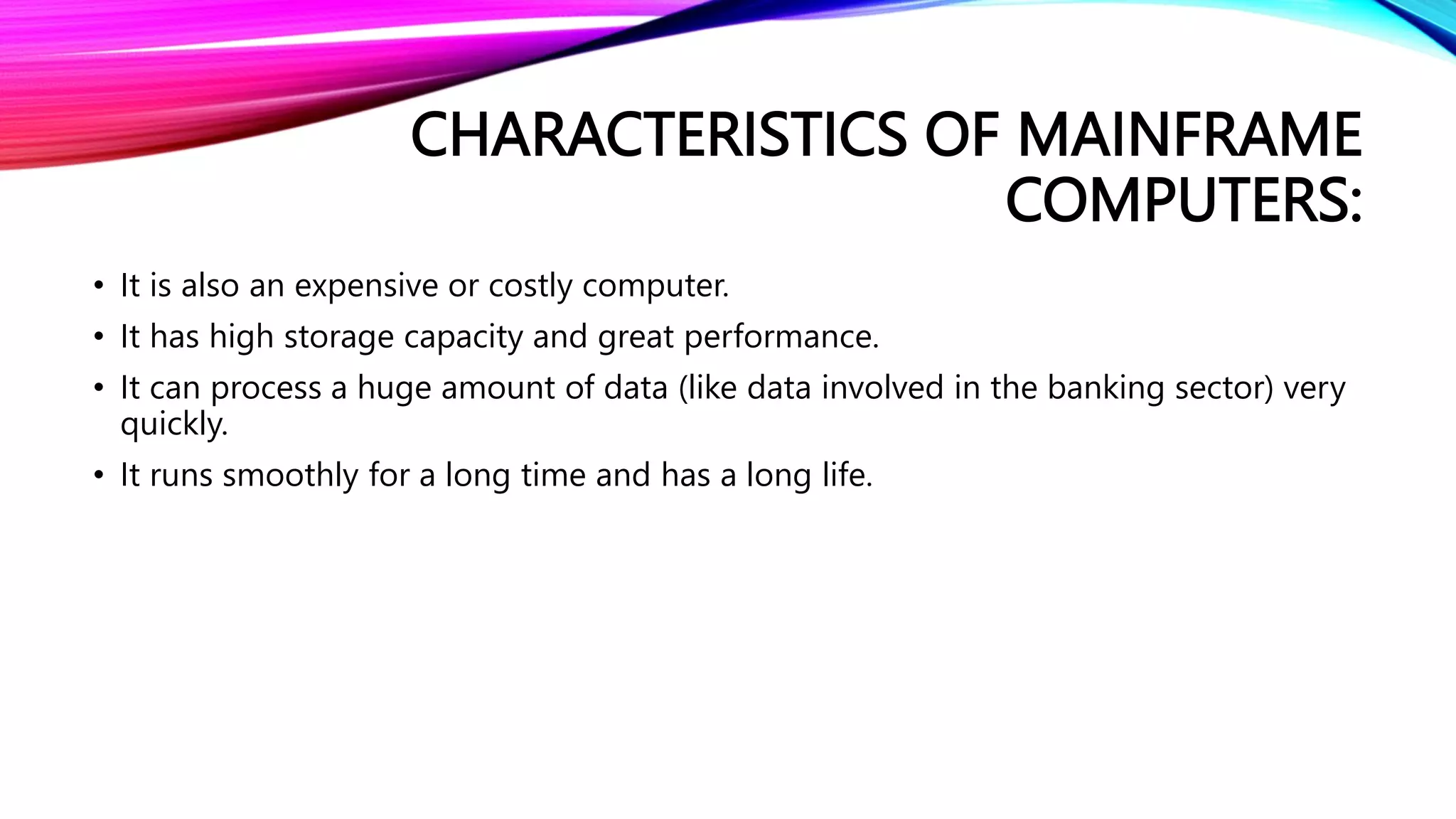 CHARACTERISTICS OF MAINFRAME COMPUTERS:

• It is also an expensive or costly computer.
• It has high storage capacity and great performance.
• It can process a huge amount of data (like data involved in the banking sector) very quickly.
• It runs smoothly for a long time and has a long life.